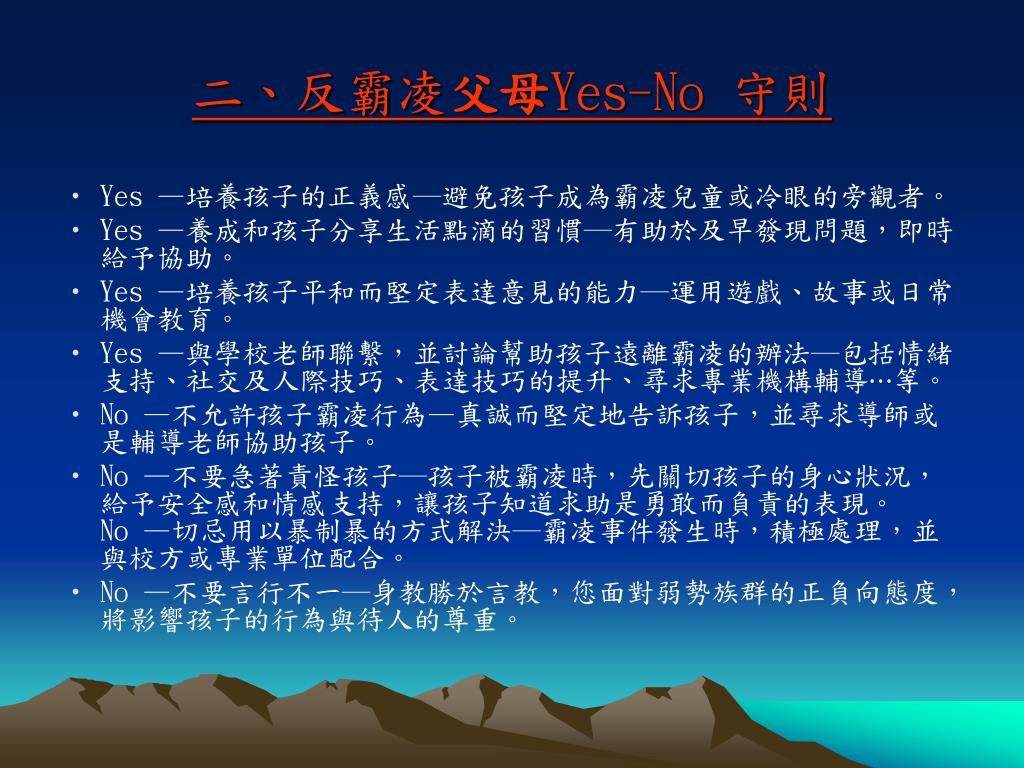 二、反霸凌父母Yes-No 守則

• Yes —培養孩子的正義感—避免孩子成為霸凌兒童或冷眼的旁觀者。
• Yes —養成和孩子分享生活點滴的習慣—有助於及早發現問題，即時給予協助。
• Yes —培養孩子平和而堅定表達意見的能力—運用遊戲、故事或日常機會教育。
• Yes —與學校老師聯繫，並討論幫助孩子遠離霸凌的辦法—包括情緒支持、社交及人際技巧、表達技巧的提升、尋求專業機構輔導…等。
• No —不允許孩子霸凌行為—真誠而堅定地告訴孩子，並尋求導師或是輔導老師協助孩子。
• No —不要急著責怪孩子—孩子被霸凌時，先關切孩子的身心狀況，給予安全感和情感支持，讓孩子知道求助是勇敢而負責的表現。
No —切忌用以暴制暴的方式解決—霸凌事件發生時，積極處理，並與校方或專業單位配合。
• No —不要言行不一—身教勝於言教，您面對弱勢族群的正負向態度，將影響孩子的行為與待人的尊重。